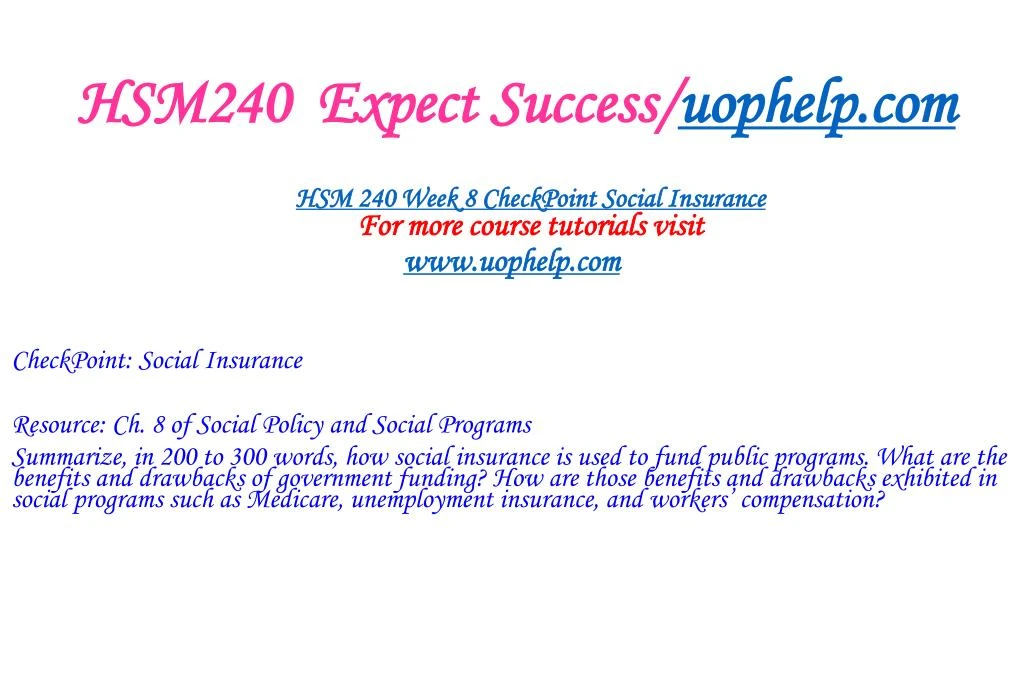 HSM240 Expect Success/uophelp.com

HSM 240 Week 8 CheckPoint Social Insurance
For more course tutorials visit
www.uophelp.com

CheckPoint: Social Insurance

Resource: Ch. 8 of Social Policy and Social Programs

Summarize, in 200 to 300 words, how social insurance is used to fund public programs. What are the benefits and drawbacks of government funding? How are those benefits and drawbacks exhibited in social programs such as Medicare, unemployment insurance, and workers' compensation?